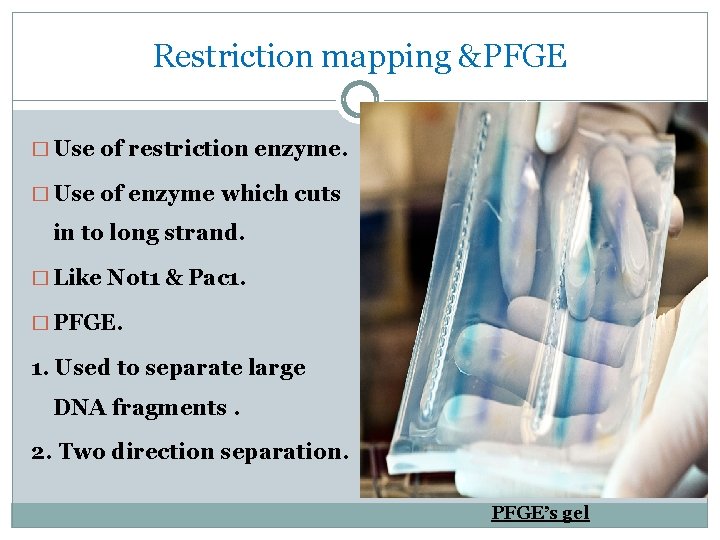 Restriction mapping &PFGE

□ Use of restriction enzyme.

□ Use of enzyme which cuts in to long strand.

□ Like Not1 & Pac1.

□ PFGE.

1. Used to separate large DNA fragments .

2. Two direction separation.

PFGE's gel